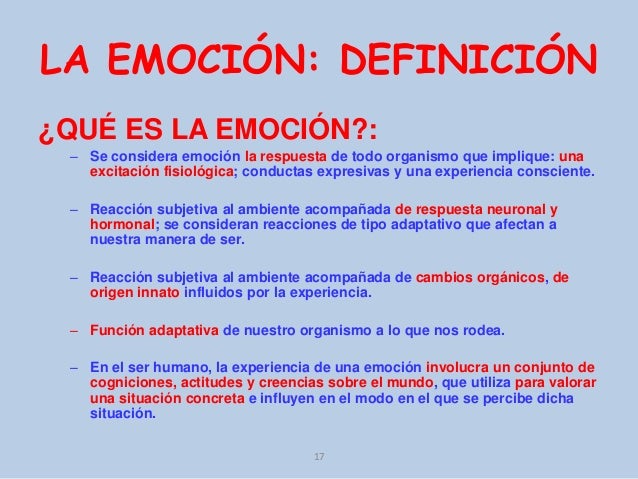 LA EMOCIÓN: DEFINICIÓN

¿QUÉ ES LA EMOCIÓN?:

– Se considera emoción la respuesta de todo organismo que implique: una excitación fisiológica; conductas expresivas y una experiencia consciente.

– Reacción subjetiva al ambiente acompañada de respuesta neuronal y hormonal; se consideran reacciones de tipo adaptativo que afectan a nuestra manera de ser.

– Reacción subjetiva al ambiente acompañada de cambios orgánicos, de origen innato influidos por la experiencia.

– Función adaptativa de nuestro organismo a lo que nos rodea.

– En el ser humano, la experiencia de una emoción involucra un conjunto de cogniciones, actitudes y creencias sobre el mundo, que utiliza para valorar una situación concreta e influyen en el modo en el que se percibe dicha situación.

17